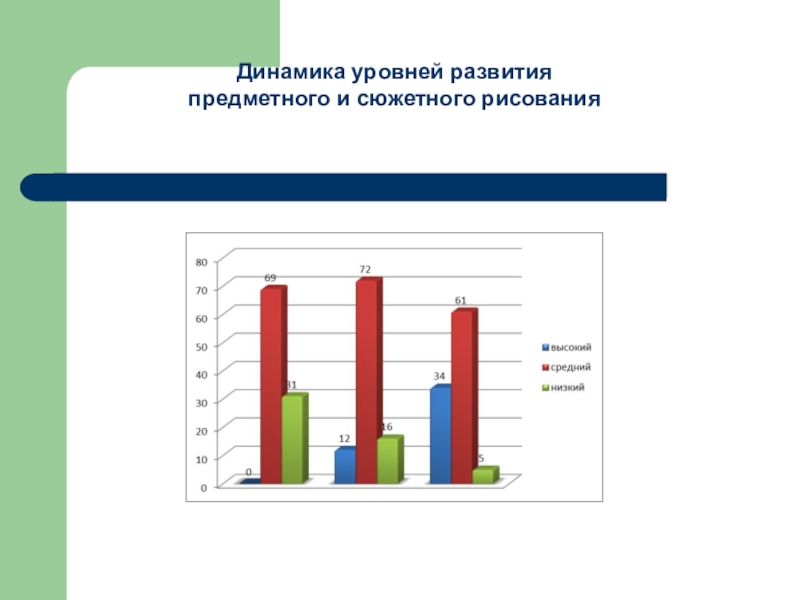 Динамика уровней развития предметного и сюжетного рисования

80
70
60
50
40
30
20
10
0

0
69
31
12
72
16
34
61
5

высокий
средний
низкий